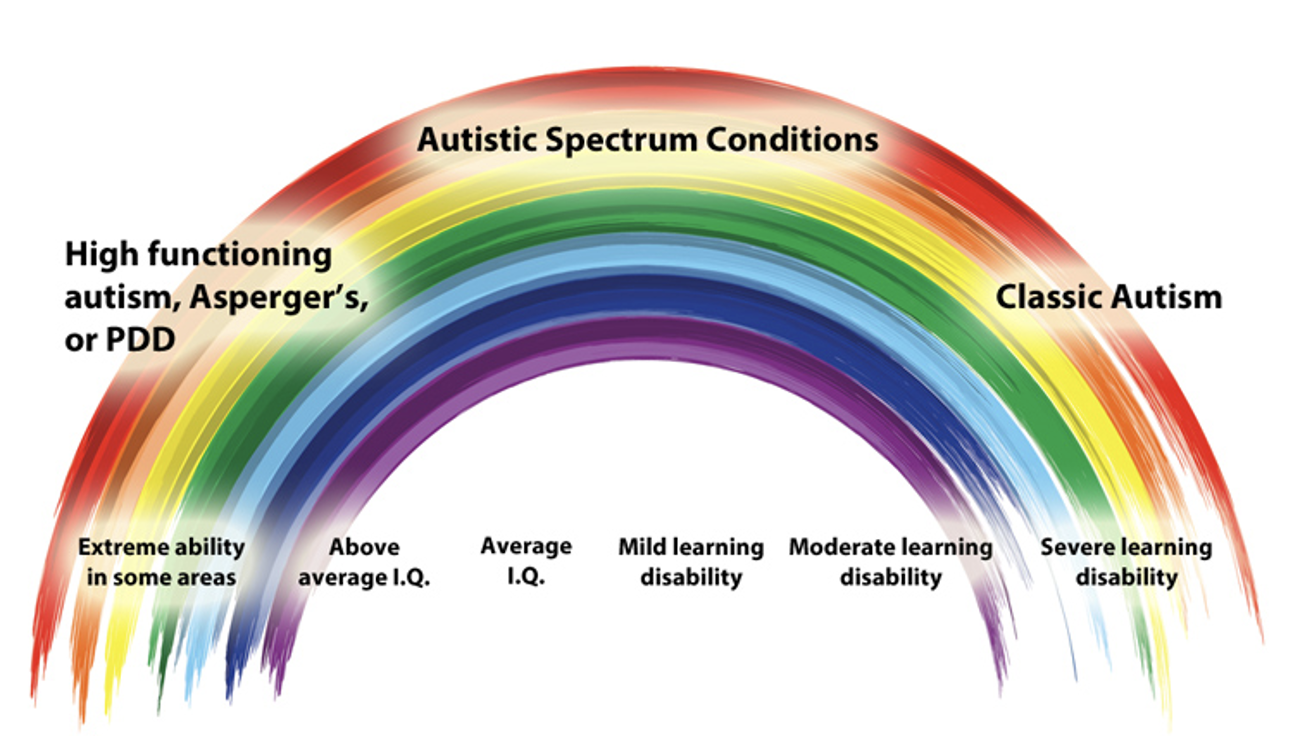 Autistic Spectrum Conditions

High functioning autism, Asperger's, or PDD

Classic Autism

Extreme ability in some areas

Above average I.Q.

Average I.Q.

Mild learning disability

Moderate learning disability

Severe learning disability